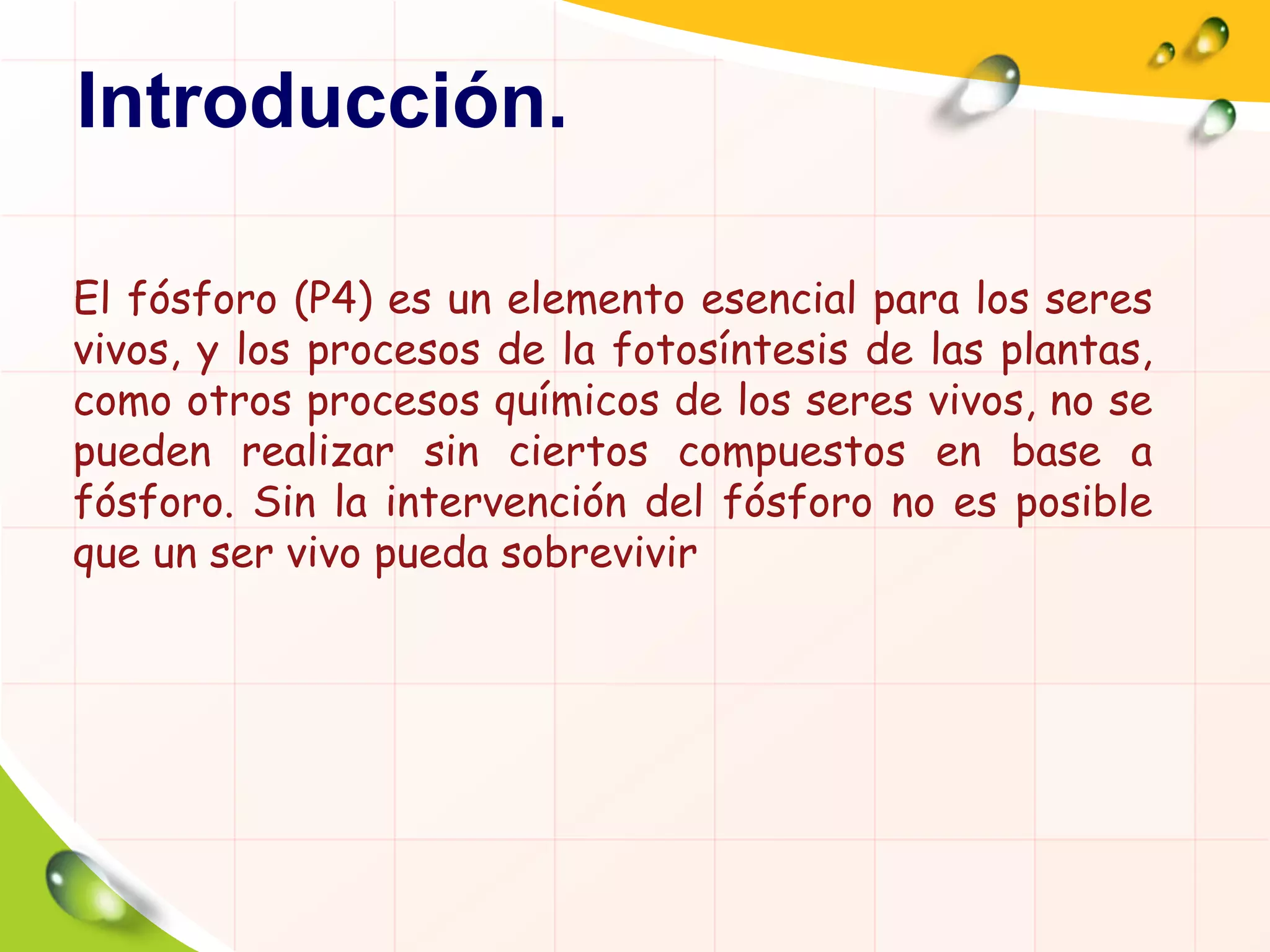 Introducción.

El fósforo (P4) es un elemento esencial para los seres vivos, y los procesos de la fotosíntesis de las plantas, como otros procesos químicos de los seres vivos, no se pueden realizar sin ciertos compuestos en base a fósforo. Sin la intervención del fósforo no es posible que un ser vivo pueda sobrevivir